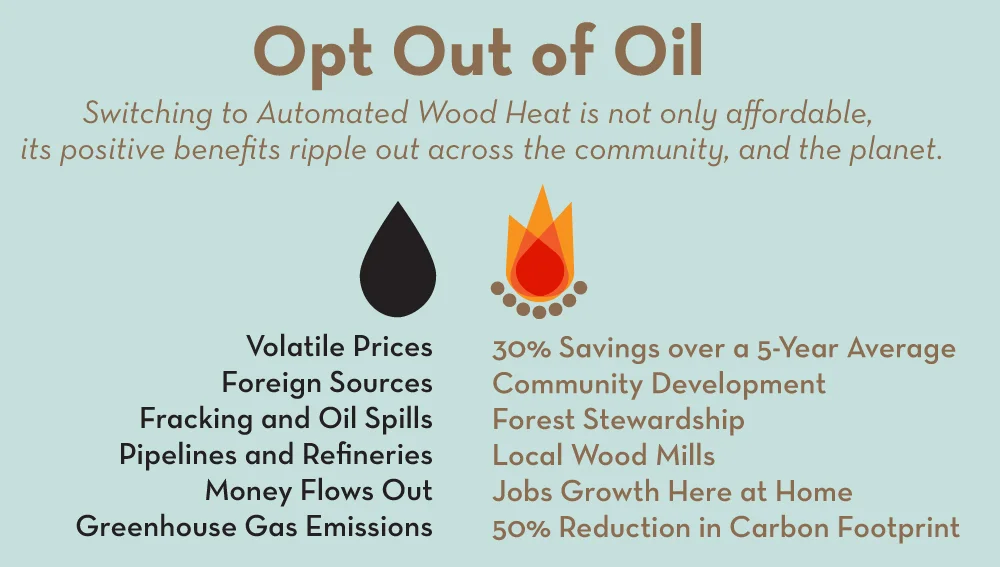 Opt Out of Oil

Switching to Automated Wood Heat is not only affordable, its positive benefits ripple out across the community, and the planet.

Volatile Prices
Foreign Sources
Fracking and Oil Spills
Pipelines and Refineries
Money Flows Out
Greenhouse Gas Emissions

30% Savings over a 5-Year Average
Community Development
Forest Stewardship
Local Wood Mills
Jobs Growth Here at Home
50% Reduction in Carbon Footprint